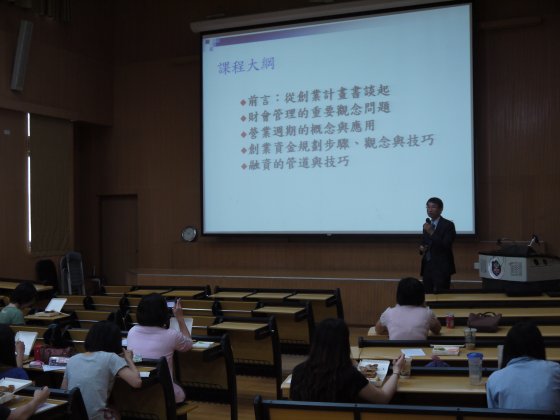 課程大綱

◆前言：從創業計畫書談起
◆財會管理的重要觀念問題
◆營業週期的概念與應用
◆創業資金規劃步驟、觀念與技巧
◆融資的管道與技巧